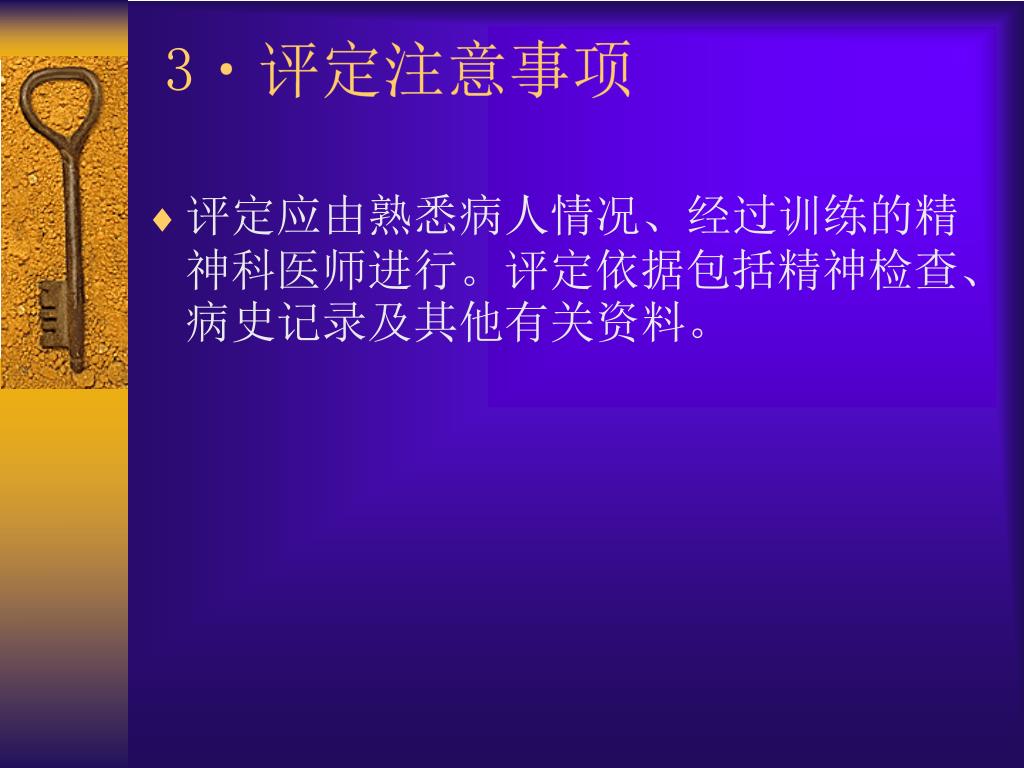 3·评定注意事项

♦ 评定应由熟悉病人情况、经过训练的精神科医师进行。评定依据包括精神检查、病史记录及其他有关资料。